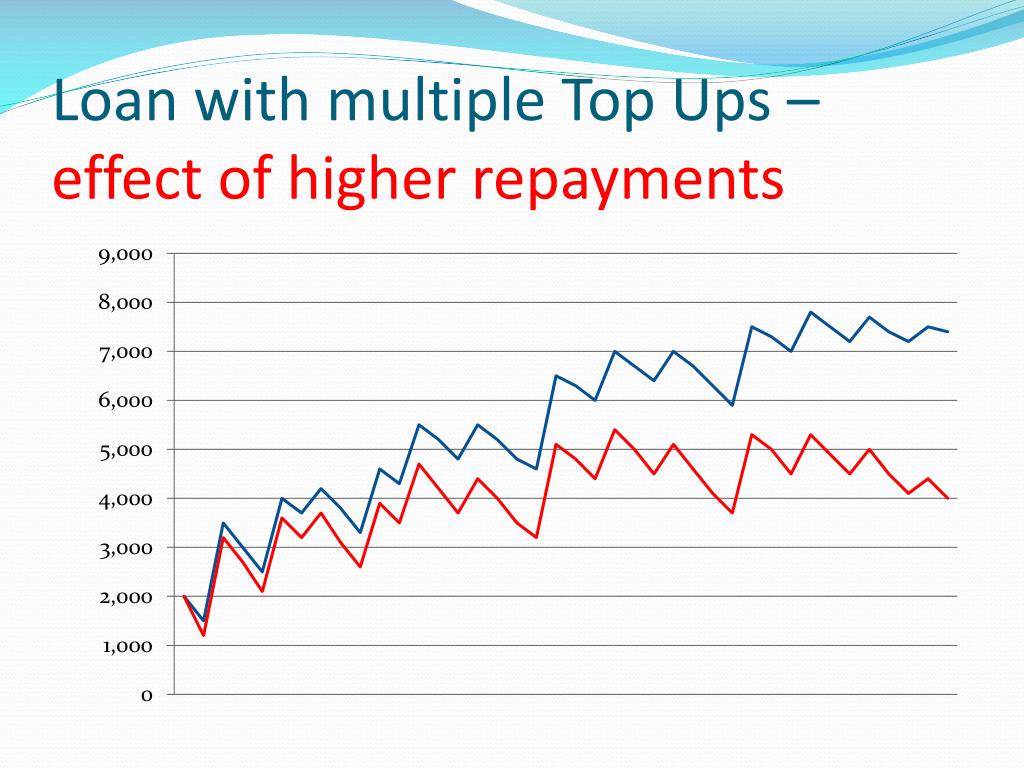 Loan with multiple Top Ups –
effect of higher repayments

9,000
8,000
7,000
6,000
5,000
4,000
3,000
2,000
1,000
0